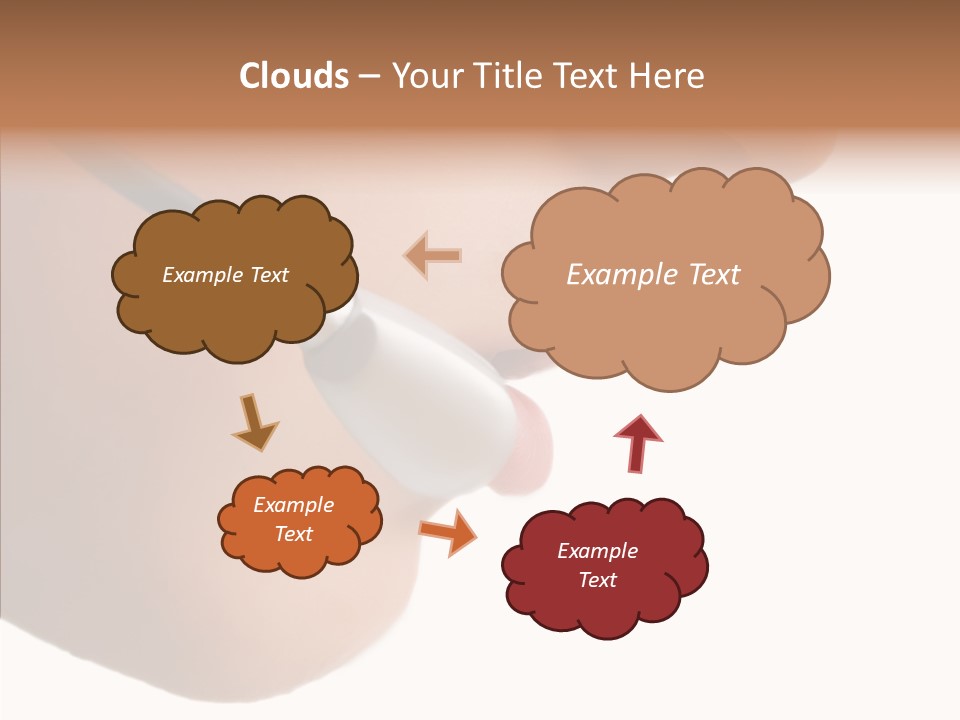 Clouds – Your Title Text Here

Example Text

Example Text

Example Text

Example Text